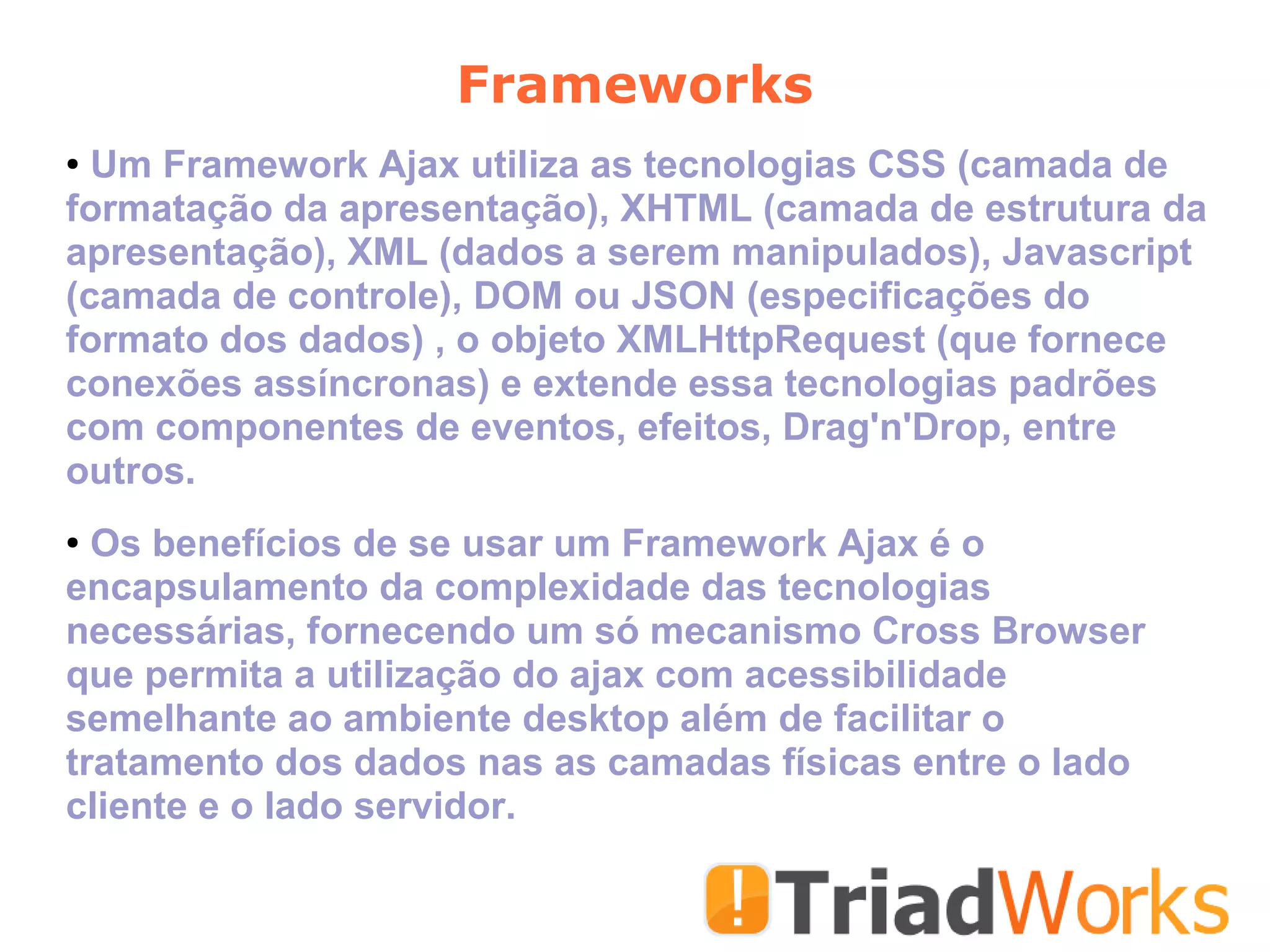 Frameworks

• Um Framework Ajax utiliza as tecnologias CSS (camada de formatação da apresentação), XHTML (camada de estrutura da apresentação), XML (dados a serem manipulados), Javascript (camada de controle), DOM ou JSON (especificações do formato dos dados) , o objeto XMLHttpRequest (que fornece conexões assíncronas) e extende essa tecnologias padrões com componentes de eventos, efeitos, Drag'n'Drop, entre outros.

• Os benefícios de se usar um Framework Ajax é o encapsulamento da complexidade das tecnologias necessárias, fornecendo um só mecanismo Cross Browser que permita a utilização do ajax com acessibilidade semelhante ao ambiente desktop além de facilitar o tratamento dos dados nas as camadas físicas entre o lado cliente e o lado servidor.

!TriadWorks